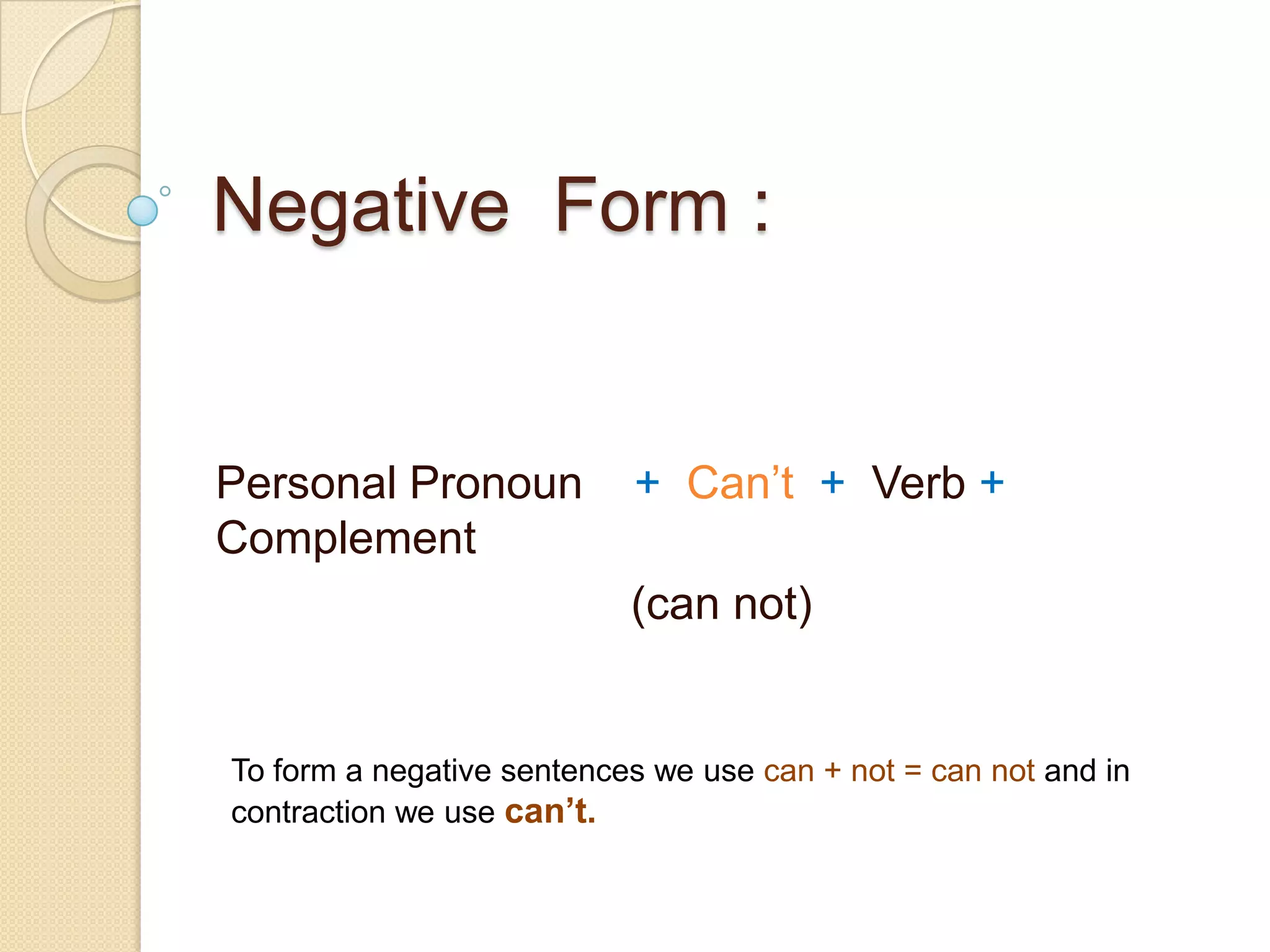 Negative Form :

Personal Pronoun + Can’t + Verb + Complement

(can not)

To form a negative sentences we use can + not = can not and in contraction we use can’t.